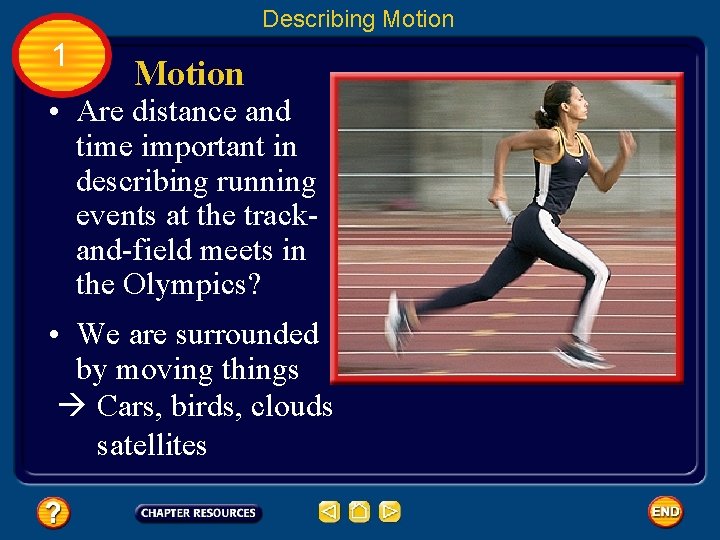 Describing Motion

1

Motion

• Are distance and time important in describing running events at the track-and-field meets in the Olympics?

• We are surrounded by moving things
→ Cars, birds, clouds satellites

?

CHAPTER RESOURCES

END